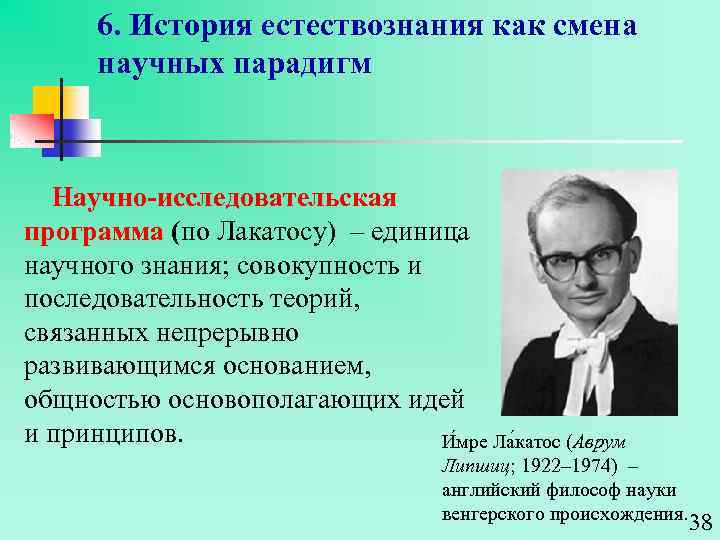 6. История естествознания как смена научных парадигм

Научно-исследовательская программа (по Лакатосу) – единица научного знания; совокупность и последовательность теорий, связанных непрерывно развивающимся основанием, общностью основополагающих идей и принципов.

И́мре Ла́катос (Аврум Липшиц; 1922–1974) – английский философ науки венгерского происхождения.

38